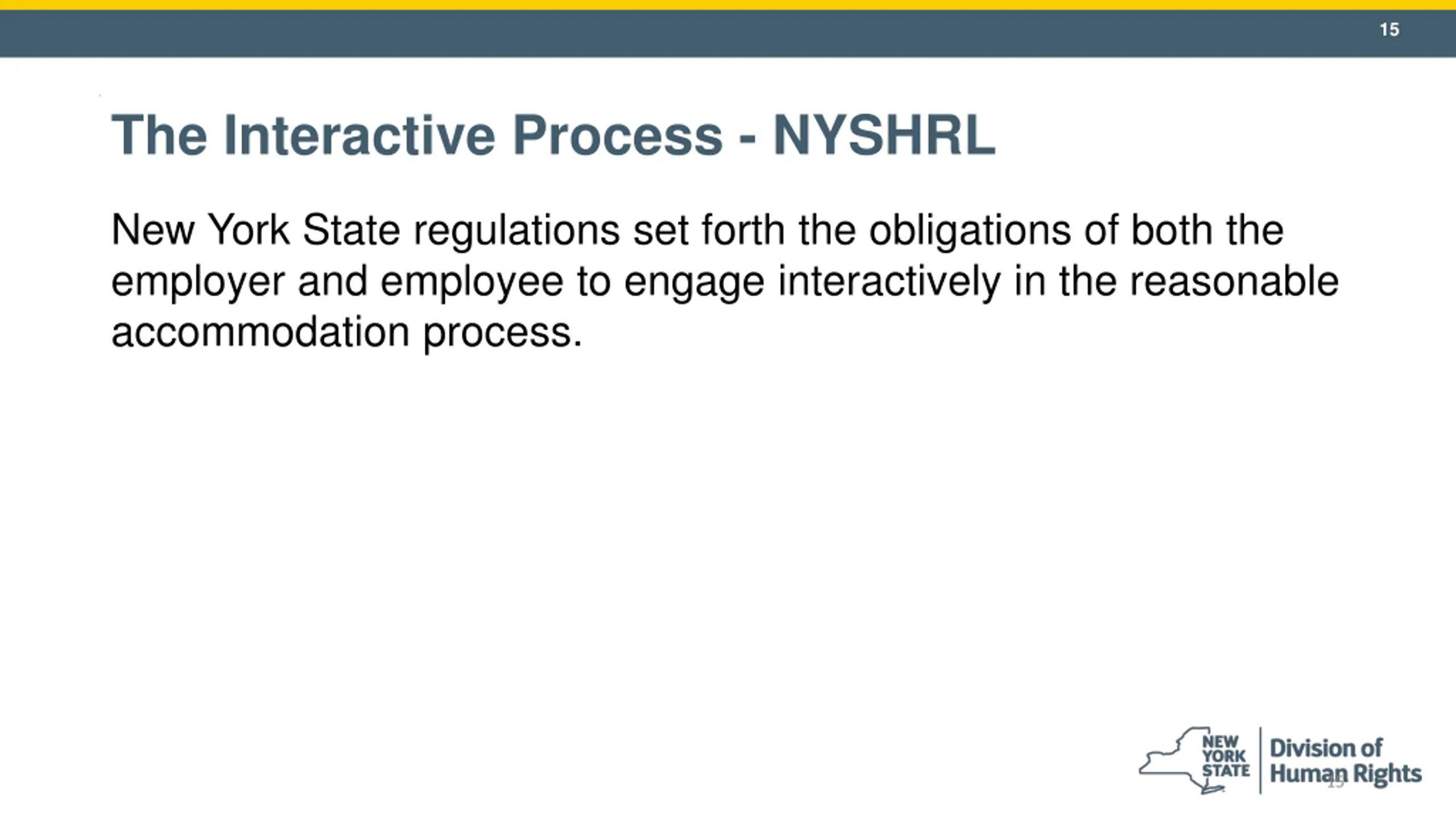 15

The Interactive Process - NYSHRL

New York State regulations set forth the obligations of both the employer and employee to engage interactively in the reasonable accommodation process.

NEW YORK STATE

Division of Human Rights

15